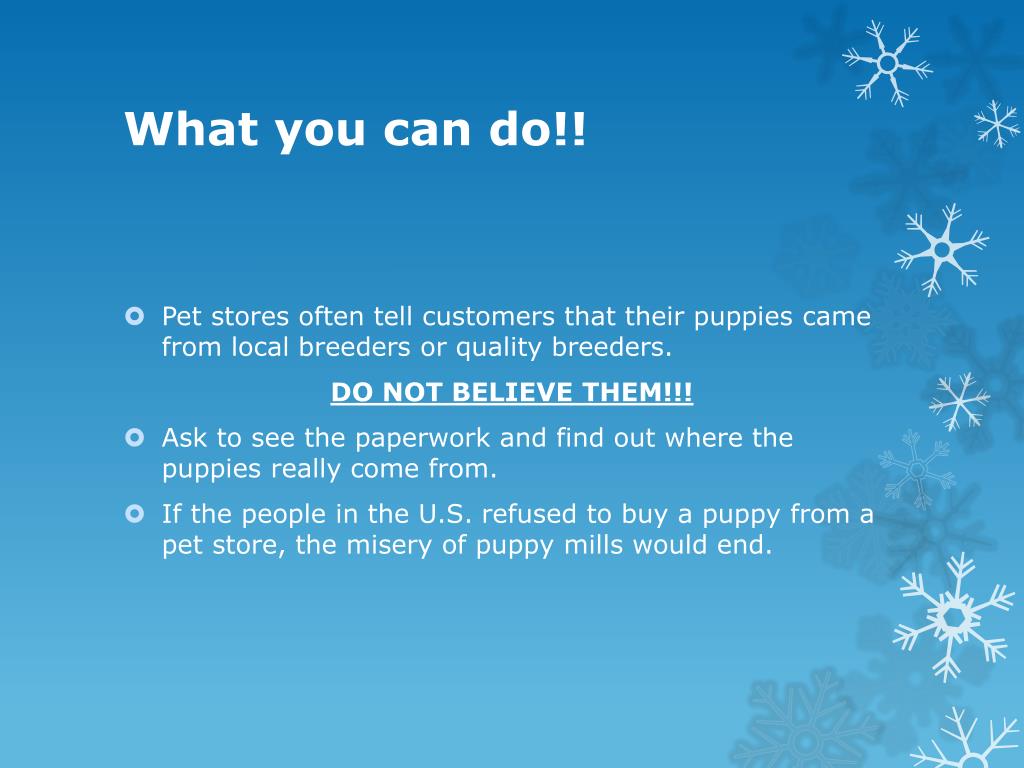 What you can do!!

Pet stores often tell customers that their puppies came from local breeders or quality breeders.

DO NOT BELIEVE THEM!!!

Ask to see the paperwork and find out where the puppies really come from.

If the people in the U.S. refused to buy a puppy from a pet store, the misery of puppy mills would end.